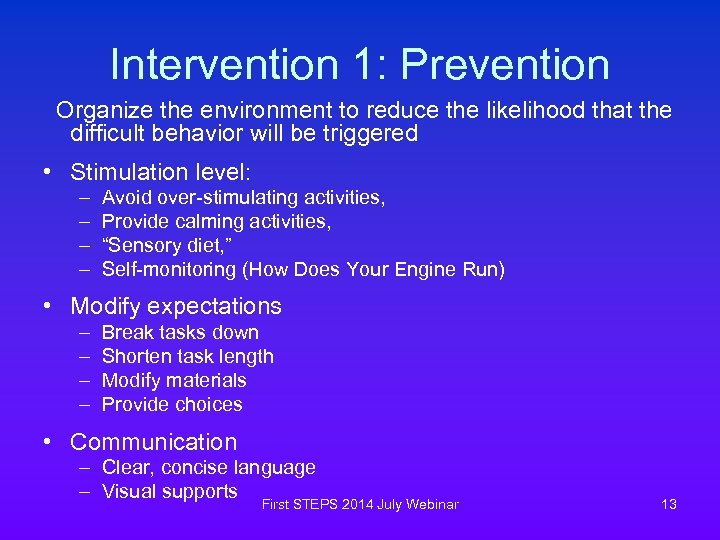 Intervention 1: Prevention

Organize the environment to reduce the likelihood that the difficult behavior will be triggered

• Stimulation level:
– Avoid over-stimulating activities,
– Provide calming activities,
– “Sensory diet,”
– Self-monitoring (How Does Your Engine Run)

• Modify expectations
– Break tasks down
– Shorten task length
– Modify materials
– Provide choices

• Communication
– Clear, concise language
– Visual supports

First STEPS 2014 July Webinar

13